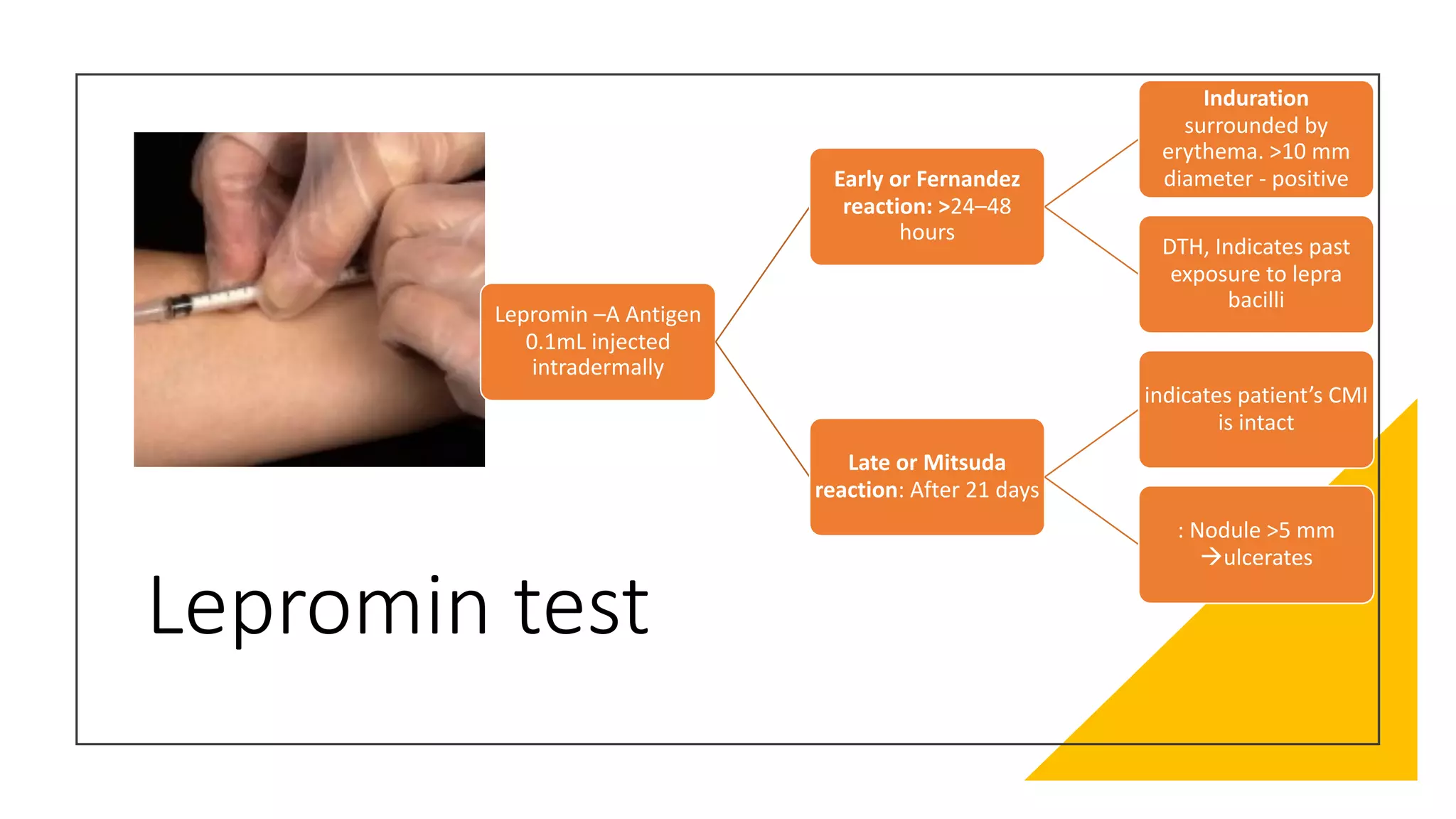 Lepromin –A Antigen 0.1mL injected intradermally

Early or Fernandez reaction: >24–48 hours

Induration surrounded by erythema. >10 mm diameter - positive

DTH, Indicates past exposure to lepra bacilli

Late or Mitsuda reaction: After 21 days

indicates patient's CMI is intact

: Nodule >5 mm →ulcerates

Lepromin test